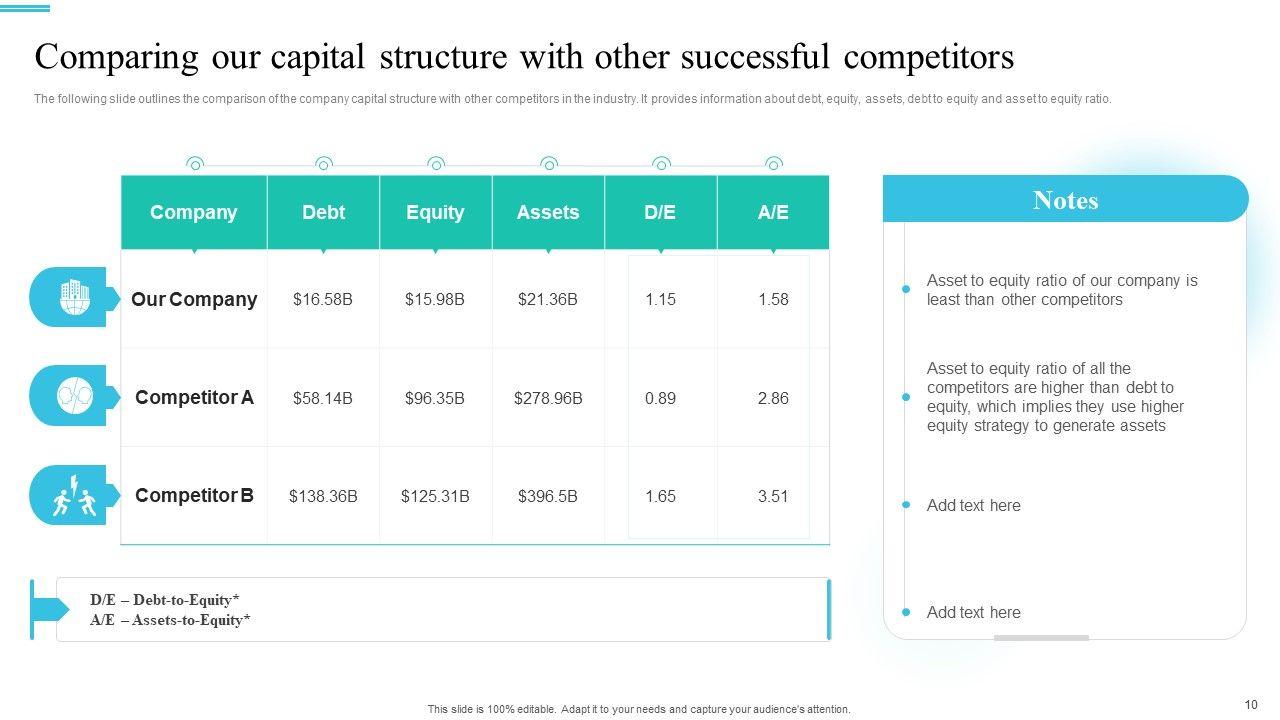 Comparing our capital structure with other successful competitors

The following slide outlines the comparison of the company capital structure with other competitors in the industry. It provides information about debt, equity, assets, debt to equity and asset to equity ratio.

| Company | Debt | Equity | Assets | D/E | A/E |
|---|---|---|---|---|---|
| Our Company | \$16.58B | \$15.98B | \$21.36B | 1.15 | 1.58 |
| Competitor A | \$58.14B | \$96.35B | \$278.96B | 0.89 | 2.86 |
| Competitor B | \$138.36B | \$125.31B | \$396.5B | 1.65 | 3.51 |

D/E – Debt-to-Equity*
A/E – Assets-to-Equity*

Notes

Asset to equity ratio of our company is least than other competitors

Asset to equity ratio of all the competitors are higher than debt to equity, which implies they use higher equity strategy to generate assets

Add text here

Add text here

This slide is 100% editable. Adapt it to your needs and capture your audience's attention.

10